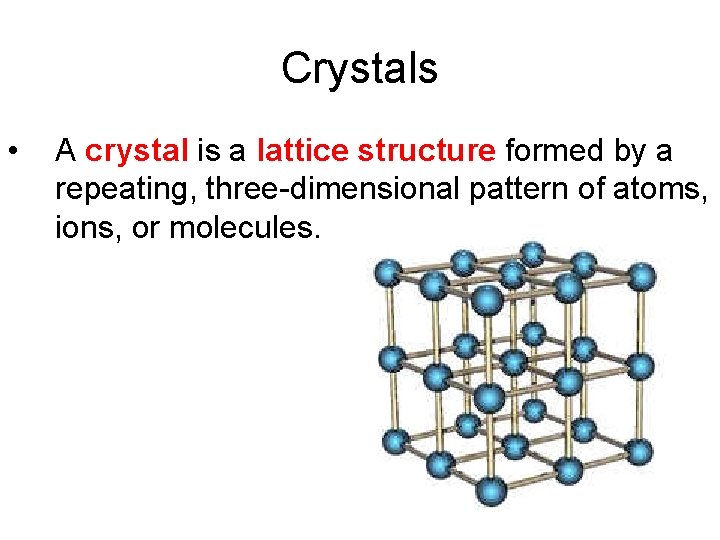 Crystals

• A crystal is a lattice structure formed by a repeating, three-dimensional pattern of atoms, ions, or molecules.